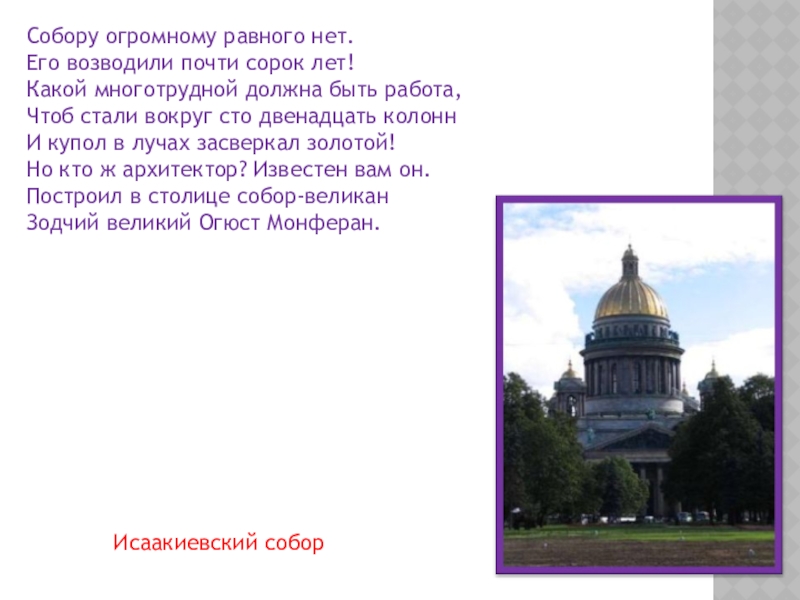 Собору огромному равного нет.
Его возводили почти сорок лет!
Какой многотрудной должна быть работа,
Чтоб стали вокруг сто двенадцать колонн
И купол в лучах засверкал золотой!
Но кто ж архитектор? Известен вам он.
Построил в столице собор-великан
Зодчий великий Огюст Монферан.

Исаакиевский собор